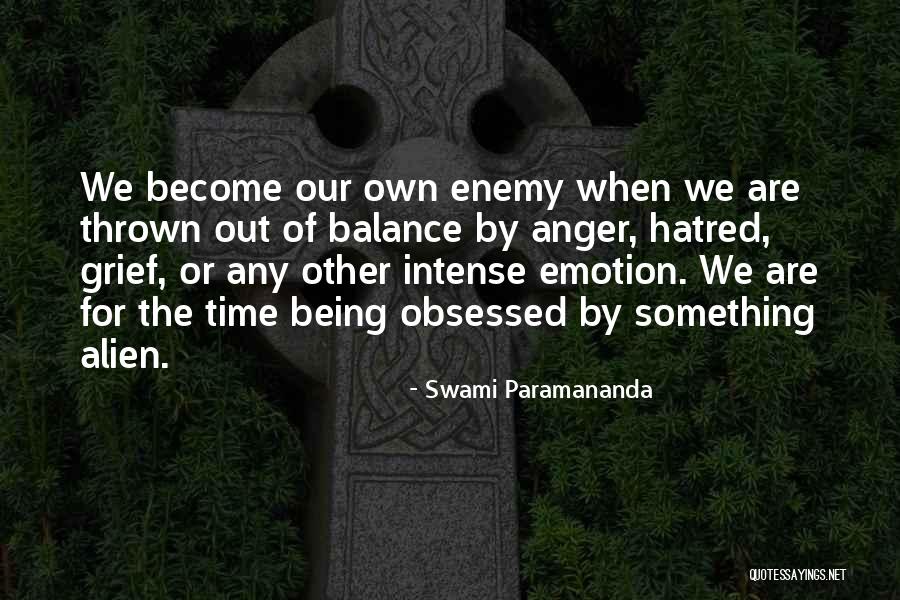 We become our own enemy when we are thrown out of balance by anger, hatred, grief, or any other intense emotion. We are for the time being obsessed by something alien.

- Swami Paramananda

QUOTESSAYINGS.NET